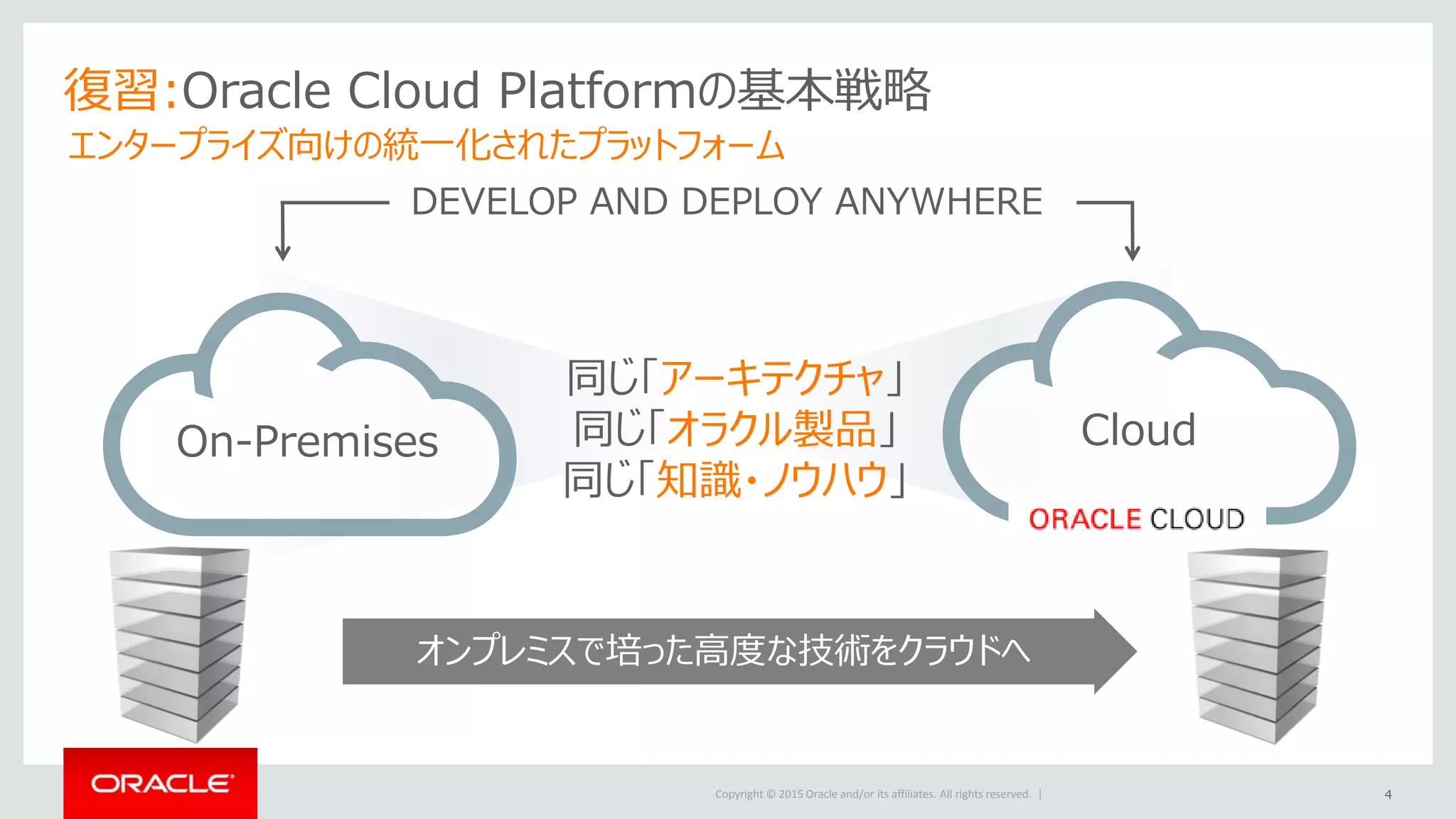 復習:Oracle Cloud Platformの基本戦略
エンタープライズ向けの統一化されたプラットフォーム

DEVELOP AND DEPLOY ANYWHERE

On-Premises

同じ「アーキテクチャ」
同じ「オラクル製品」
同じ「知識・ノウハウ」

Cloud

ORACLE CLOUD

オンプレミスで培った高度な技術をクラウドへ

ORACLE

Copyright © 2015 Oracle and/or its affiliates. All rights reserved. |

4